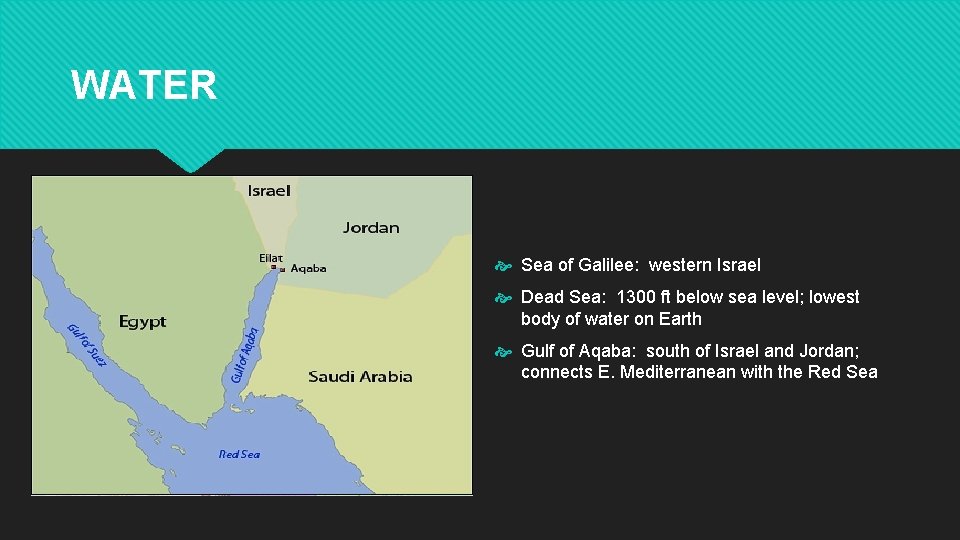 WATER

Israel
Jordan
Eilat
Aqaba
Egypt
Gulf of Suez
Gulf of Aqaba
Saudi Arabia
Red Sea

Sea of Galilee: western Israel

Dead Sea: 1300 ft below sea level; lowest body of water on Earth

Gulf of Aqaba: south of Israel and Jordan; connects E. Mediterranean with the Red Sea